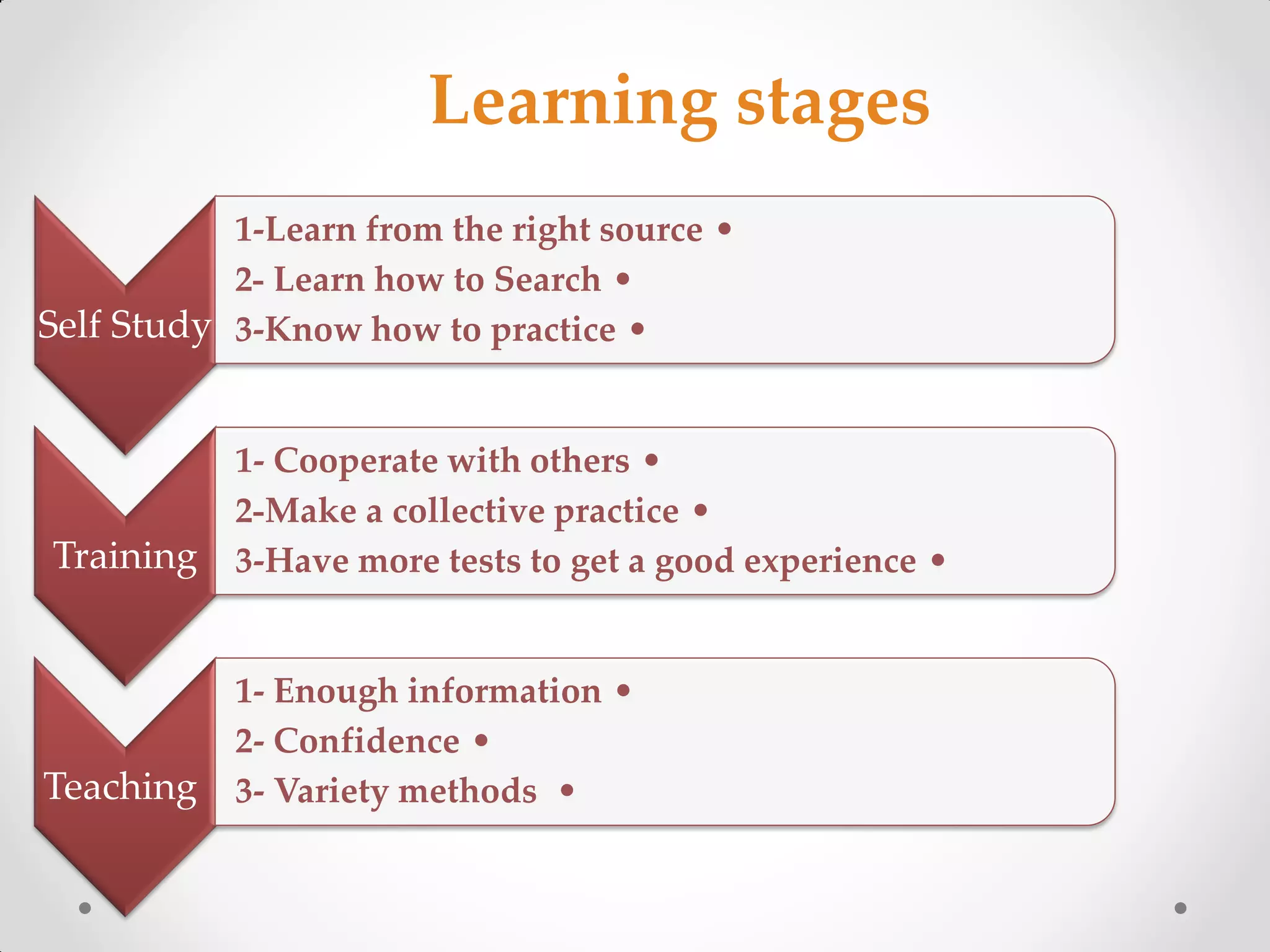 Learning stages

Self Study

1-Learn from the right source •
2- Learn how to Search •
3-Know how to practice •

Training

1- Cooperate with others •
2-Make a collective practice •
3-Have more tests to get a good experience •

Teaching

1- Enough information •
2- Confidence •
3- Variety methods •